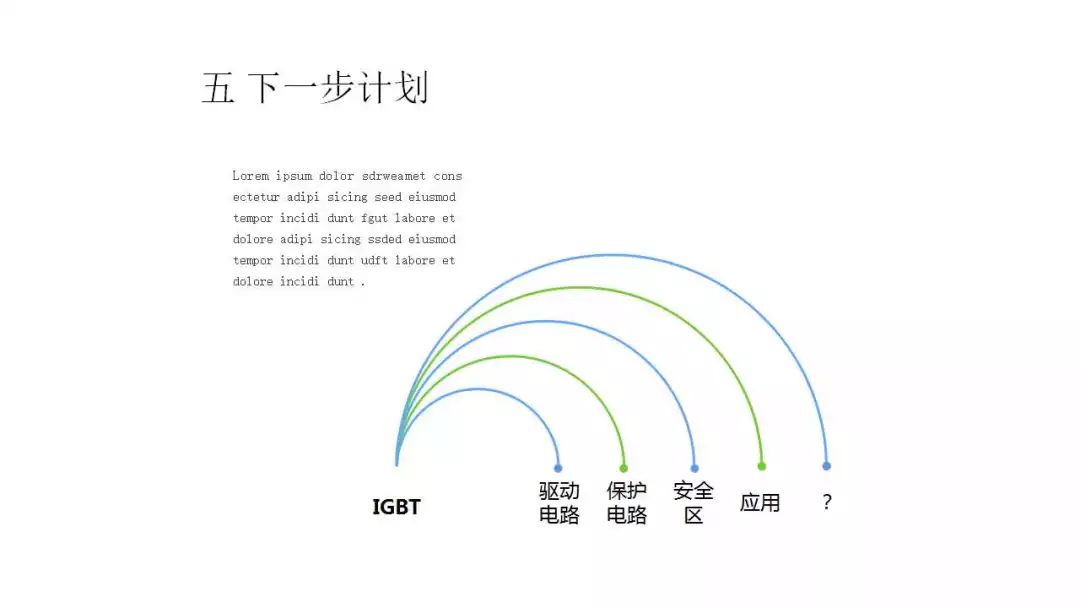 五 下一步计划

Lorem ipsum dolor sdrweamet cons ectetur adipi sicing seed eiusmod tempor incidi dunt fgut labore et dolore adipi sicing ssded eiusmod tempor incidi dunt udft labore et dolore incidi dunt .

IGBT

驱动电路

保护电路

安全区

应用

?